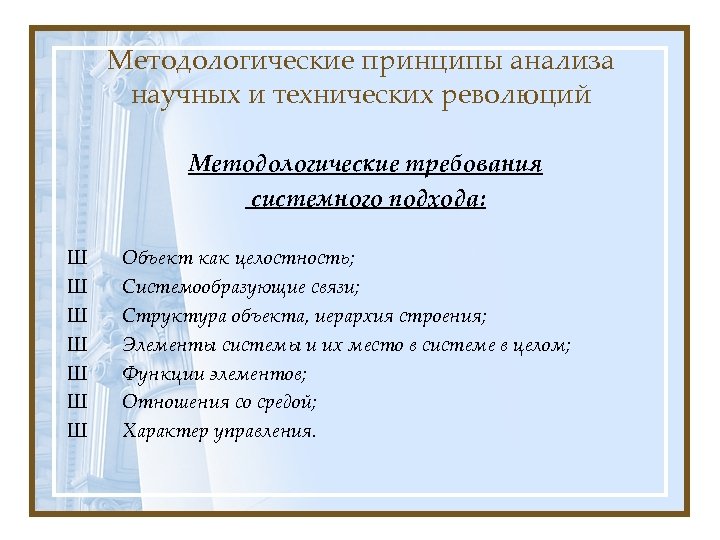 Методологические принципы анализа научных и технических революций

Методологические требования системного подхода:

Ш Объект как целостность;
Ш Системообразующие связи;
Ш Структура объекта, иерархия строения;
Ш Элементы системы и их место в системе в целом;
Ш Функции элементов;
Ш Отношения со средой;
Ш Характер управления.